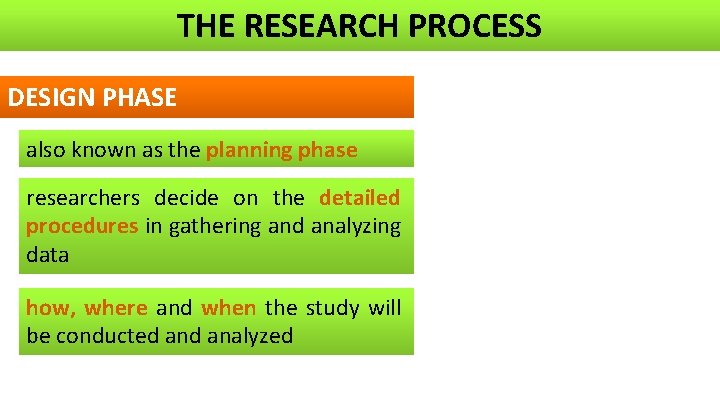 THE RESEARCH PROCESS

DESIGN PHASE

also known as the planning phase

researchers decide on the detailed procedures in gathering and analyzing data

how, where and when the study will be conducted and analyzed